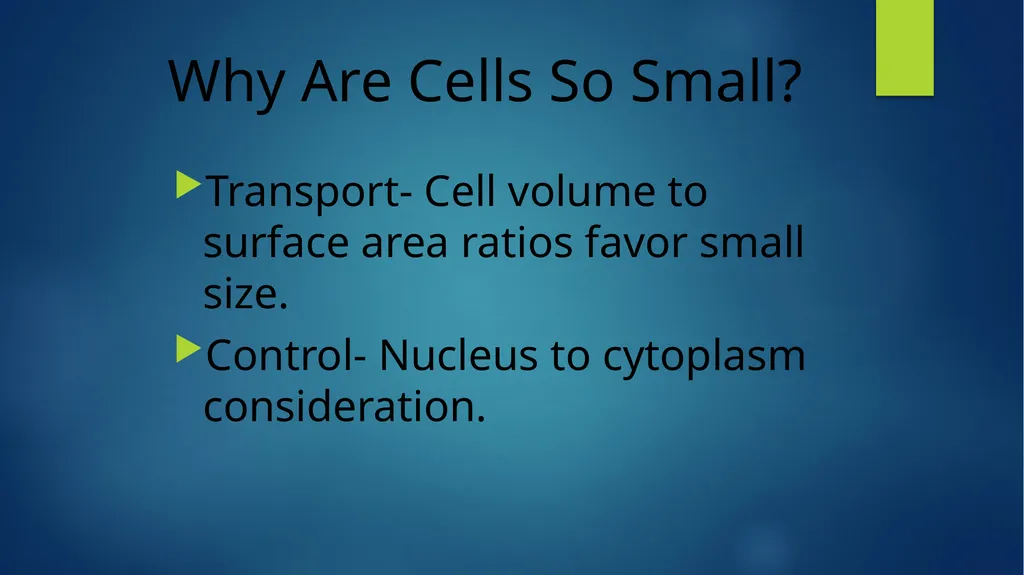 Why Are Cells So Small?

Transport- Cell volume to surface area ratios favor small size.

Control- Nucleus to cytoplasm consideration.